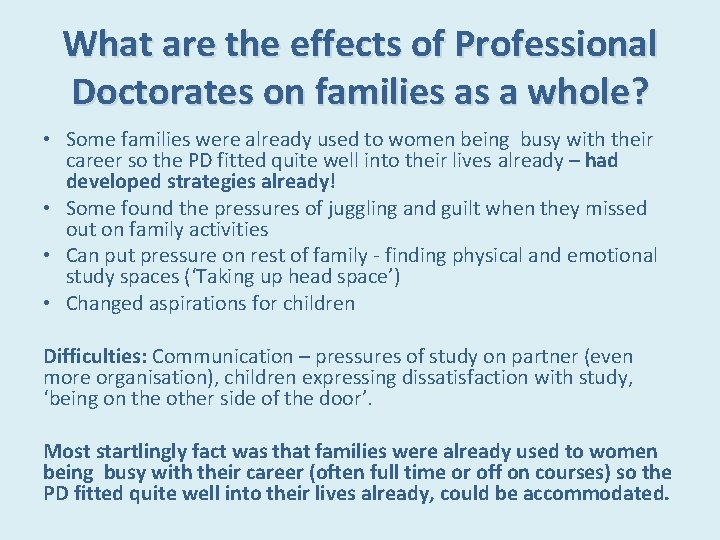 What are the effects of Professional Doctorates on families as a whole?

• Some families were already used to women being busy with their career so the PD fitted quite well into their lives already – had developed strategies already!
• Some found the pressures of juggling and guilt when they missed out on family activities
• Can put pressure on rest of family - finding physical and emotional study spaces ('Taking up head space')
• Changed aspirations for children

Difficulties: Communication – pressures of study on partner (even more organisation), children expressing dissatisfaction with study, 'being on the other side of the door'.

Most startlingly fact was that families were already used to women being busy with their career (often full time or off on courses) so the PD fitted quite well into their lives already, could be accommodated.